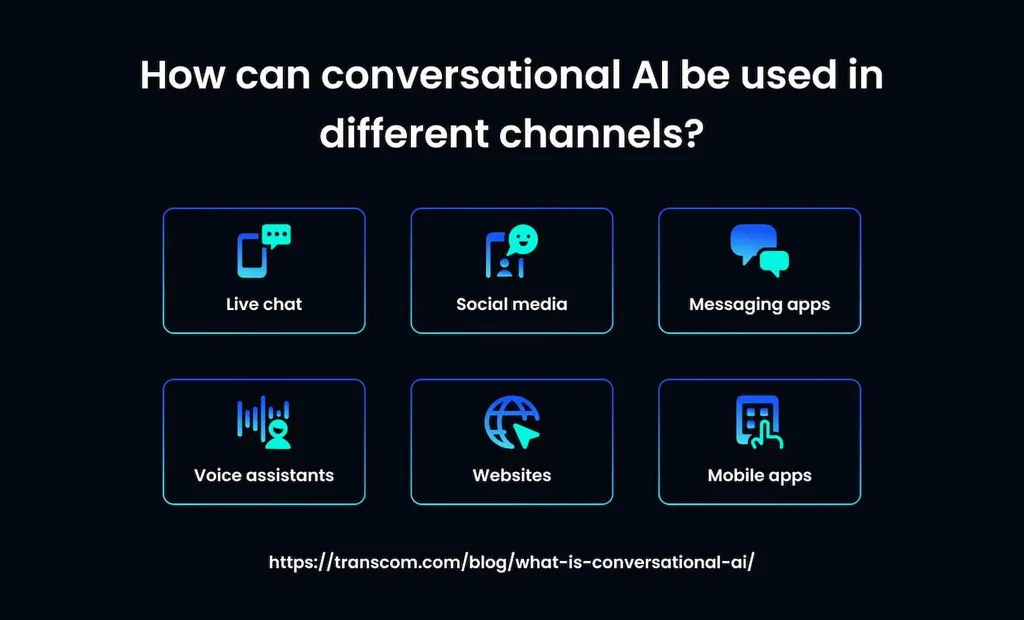 How can conversational AI be used in different channels?

Live chat

Social media

Messaging apps

Voice assistants

Websites

Mobile apps

https://transcom.com/blog/what-is-conversational-ai/